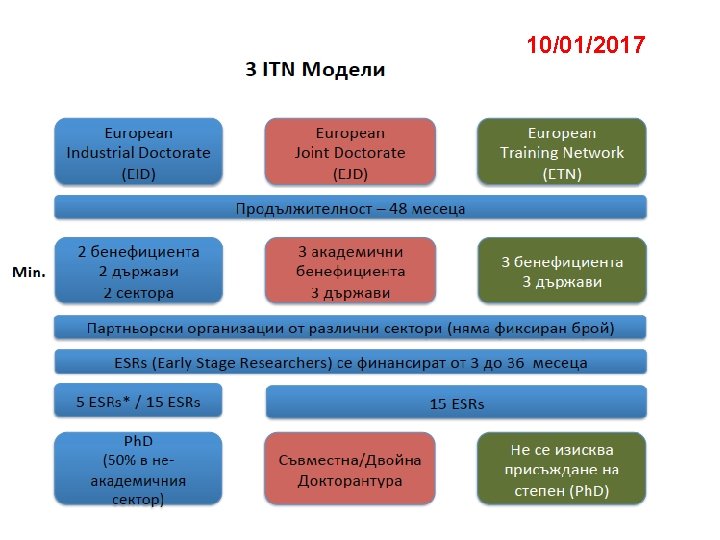 10/01/2017

3 ITN Модели

European Industrial Doctorate (EID)

European Joint Doctorate (EJD)

European Training Network (ETN)

Продължителност – 48 месеца

Min.

2 бенефициента 2 държави 2 сектора

3 академични бенефициента 3 държави

3 бенефициента 3 държави

Партньорски организации от различни сектори (няма фиксиран брой)

ESRs (Early Stage Researchers) се финансират от 3 до 36 месеца

5 ESRs* / 15 ESRs

15 ESRs

PhD (50% в не-академичния сектор)

Съвместна/Двойна Докторантура

Не се изисква присъждане на степен (PhD)